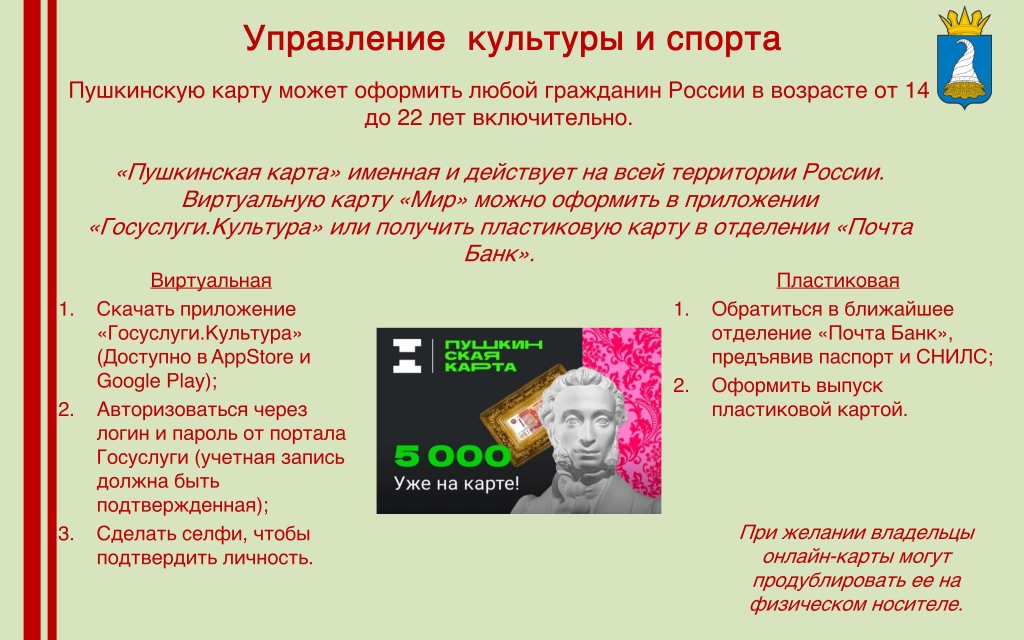 Управление культуры и спорта

Пушкинскую карту может оформить любой гражданин России в возрасте от 14 до 22 лет включительно.

«Пушкинская карта» именная и действует на всей территории России. Виртуальную карту «Мир» можно оформить в приложении «Госуслуги.Культура» или получить пластиковую карту в отделении «Почта Банк».

Виртуальная

1. Скачать приложение «Госуслуги.Культура» (Доступно в AppStore и Google Play);
2. Авторизоваться через логин и пароль от портала Госуслуги (учетная запись должна быть подтвержденная);
3. Сделать селфи, чтобы подтвердить личность.

ПУШКИН СКАЯ КАРТА

5 000

Уже на карте!

Пластиковая

1. Обратиться в ближайшее отделение «Почта Банк», предъявив паспорт и СНИЛС;
2. Оформить выпуск пластиковой картой.

При желании владельцы онлайн-карты могут продублировать ее на физическом носителе.